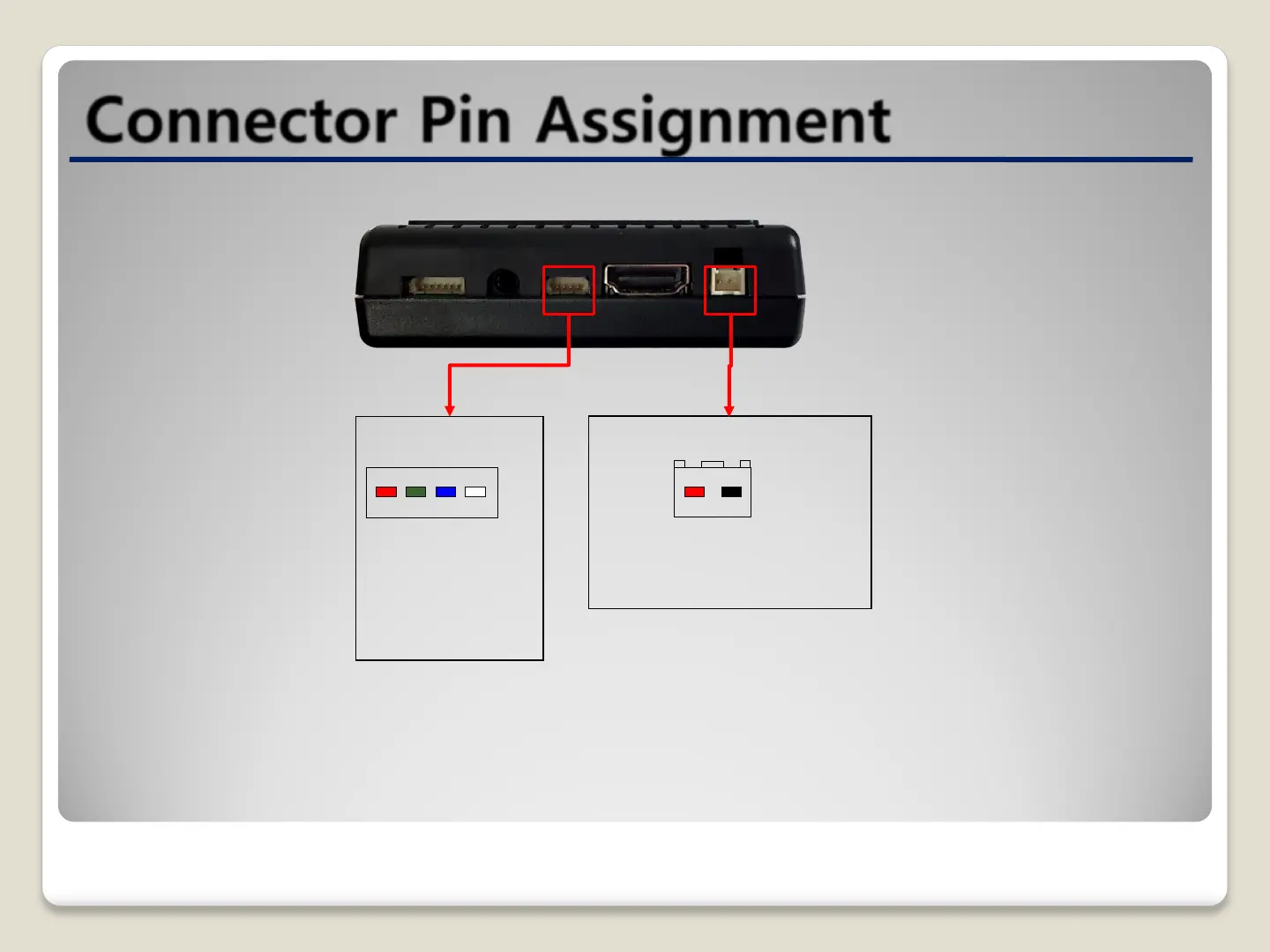 Connector Pin Assignment